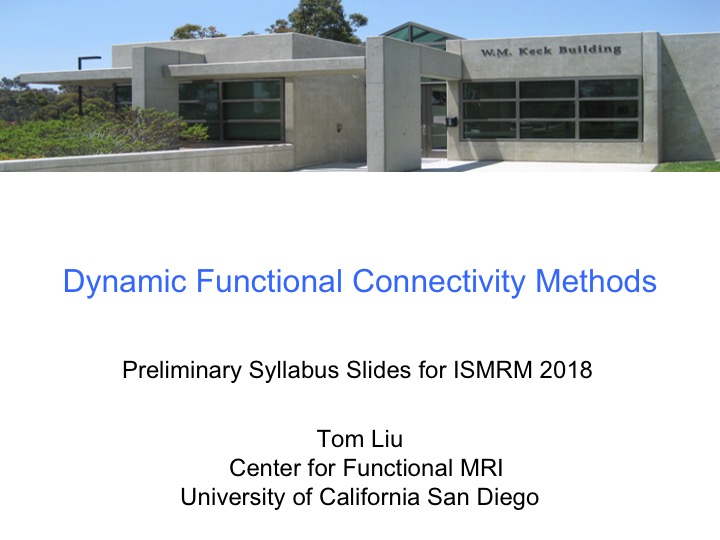 W.M. Keck Building

Dynamic Functional Connectivity Methods

Preliminary Syllabus Slides for ISMRM 2018

Tom Liu
Center for Functional MRI
University of California San Diego